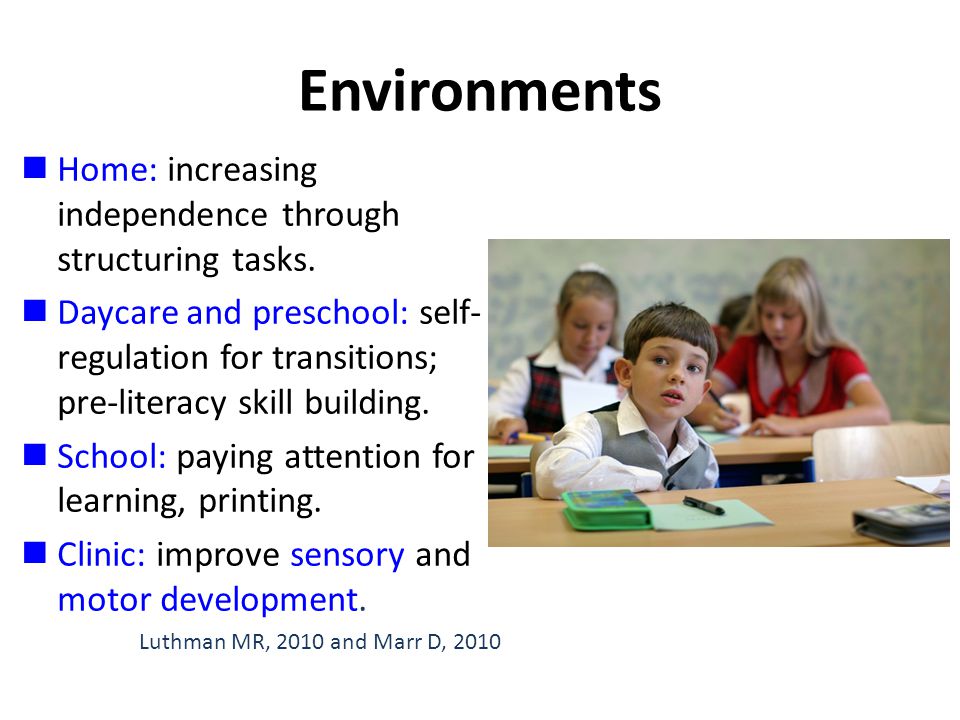 Environments

■ Home: increasing independence through structuring tasks.

■ Daycare and preschool: self-regulation for transitions; pre-literacy skill building.

■ School: paying attention for learning, printing.

■ Clinic: improve sensory and motor development.

Luthman MR, 2010 and Marr D, 2010